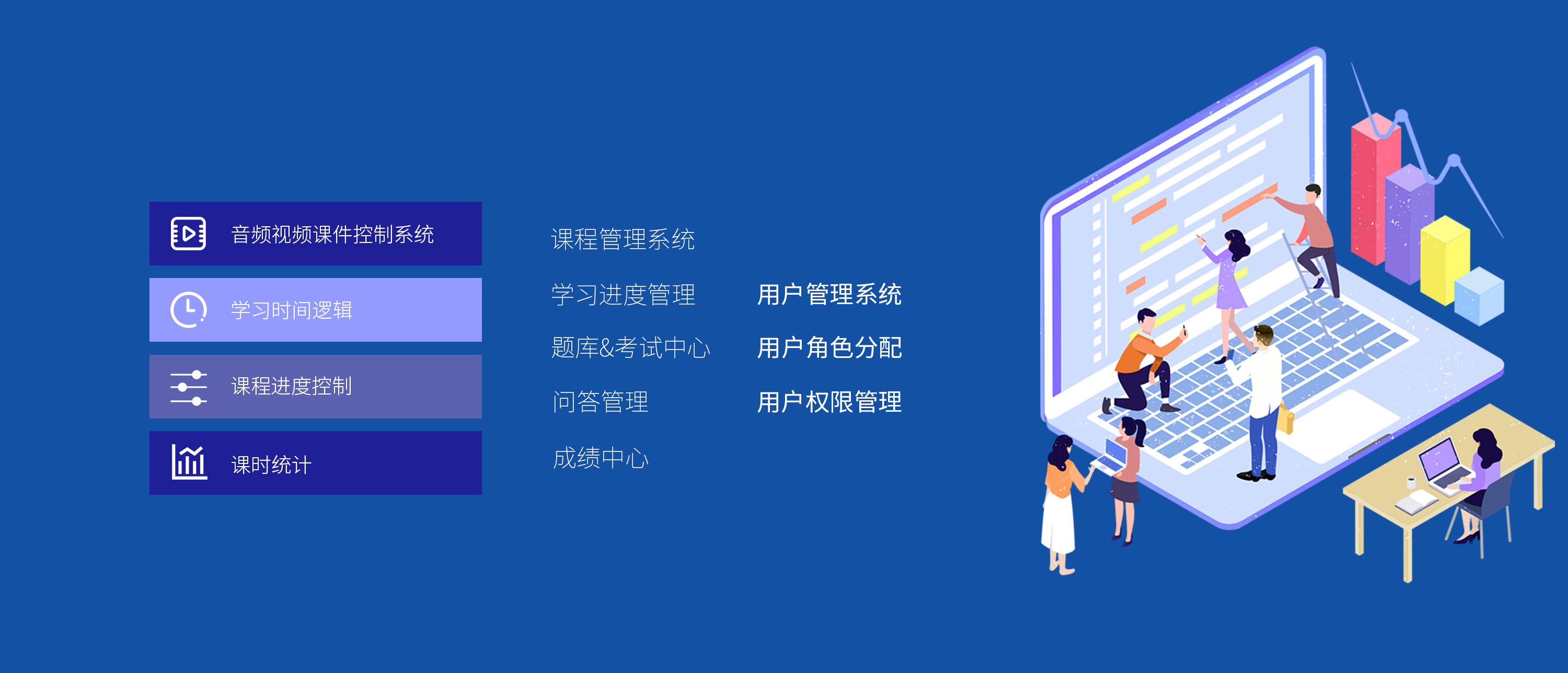 音频视频课件控制系统

学习时间逻辑

课程进度控制

课时统计

课程管理系统

学习进度管理

题库&考试中心

问答管理

成绩中心

用户管理系统

用户角色分配

用户权限管理